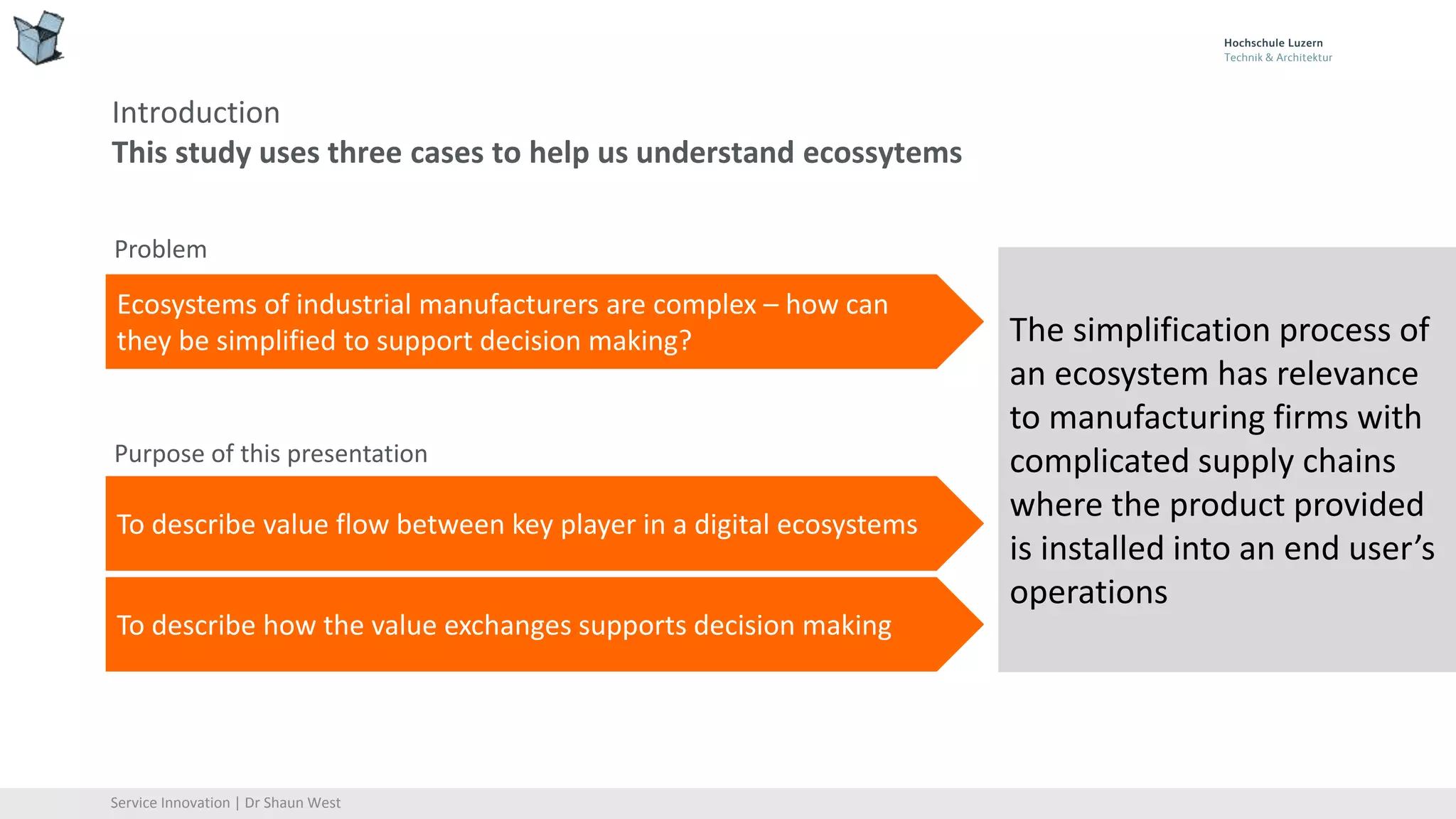 Hochschule Luzern
Technik & Architektur

Introduction
This study uses three cases to help us understand ecossytems

Problem

Ecosystems of industrial manufacturers are complex – how can they be simplified to support decision making?

Purpose of this presentation

To describe value flow between key player in a digital ecosystems

To describe how the value exchanges supports decision making

The simplification process of an ecosystem has relevance to manufacturing firms with complicated supply chains where the product provided is installed into an end user's operations

Service Innovation | Dr Shaun West